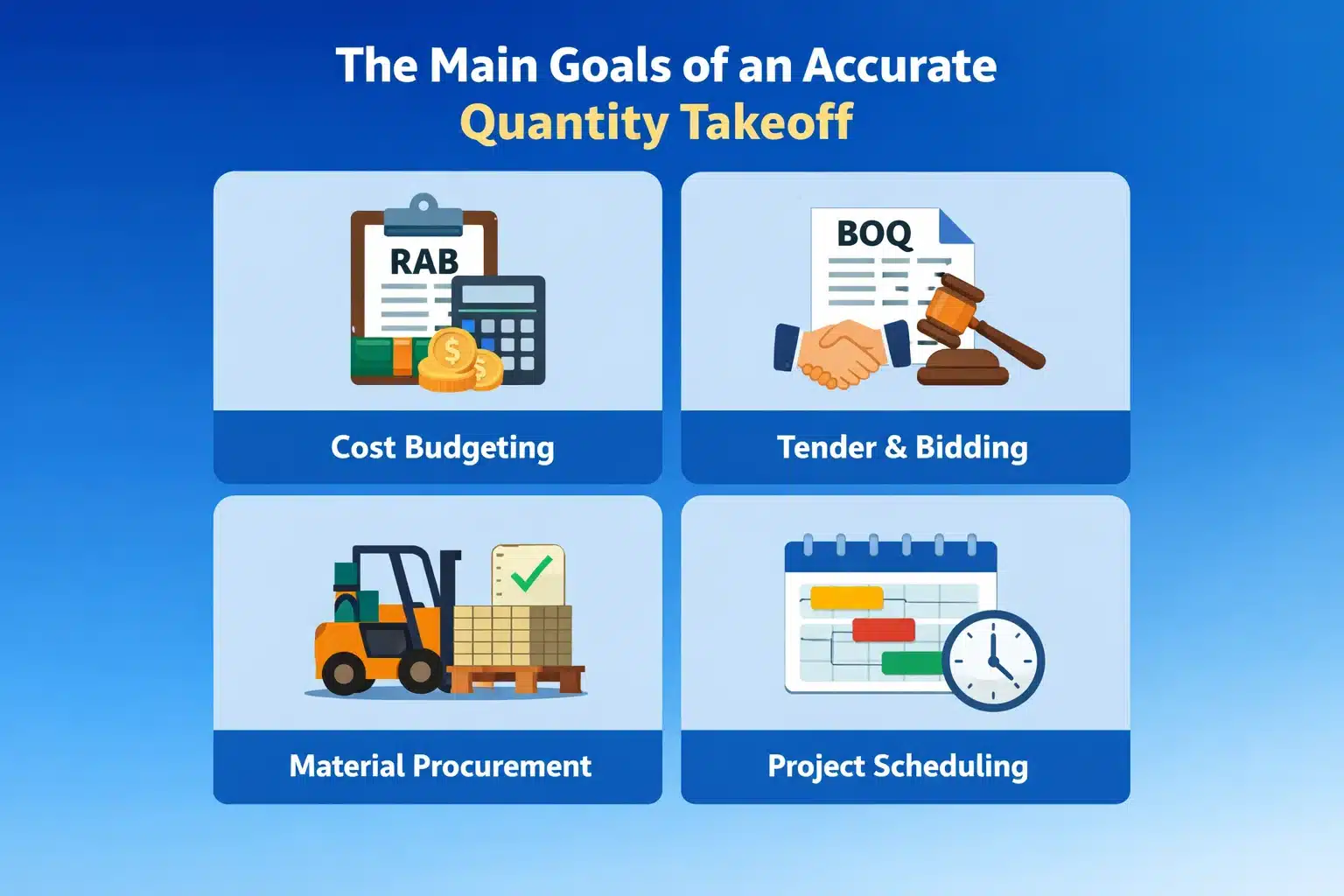 The Main Goals of an Accurate
Quantity Takeoff

RAB
$
$

Cost Budgeting

BOQ

Tender & Bidding

Material Procurement

Project Scheduling